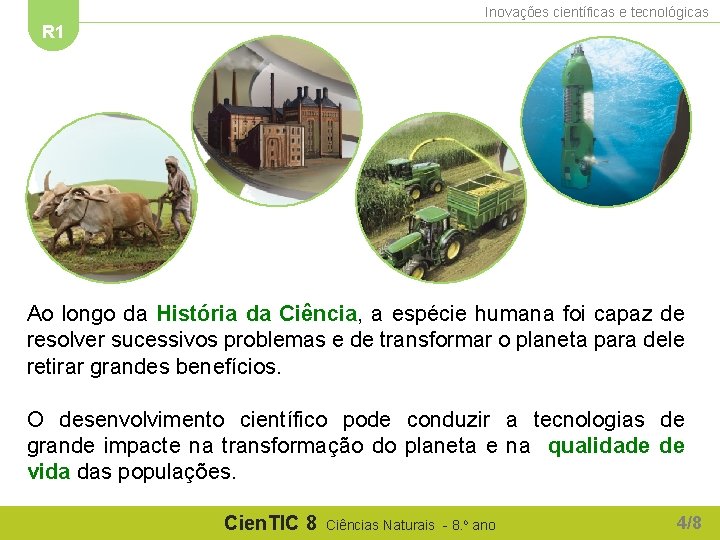 R1

Inovações científicas e tecnológicas

Ao longo da História da Ciência, a espécie humana foi capaz de resolver sucessivos problemas e de transformar o planeta para dele retirar grandes benefícios.

O desenvolvimento científico pode conduzir a tecnologias de grande impacte na transformação do planeta e na qualidade de vida das populações.

CienTIC 8 Ciências Naturais - 8.º ano

4/8